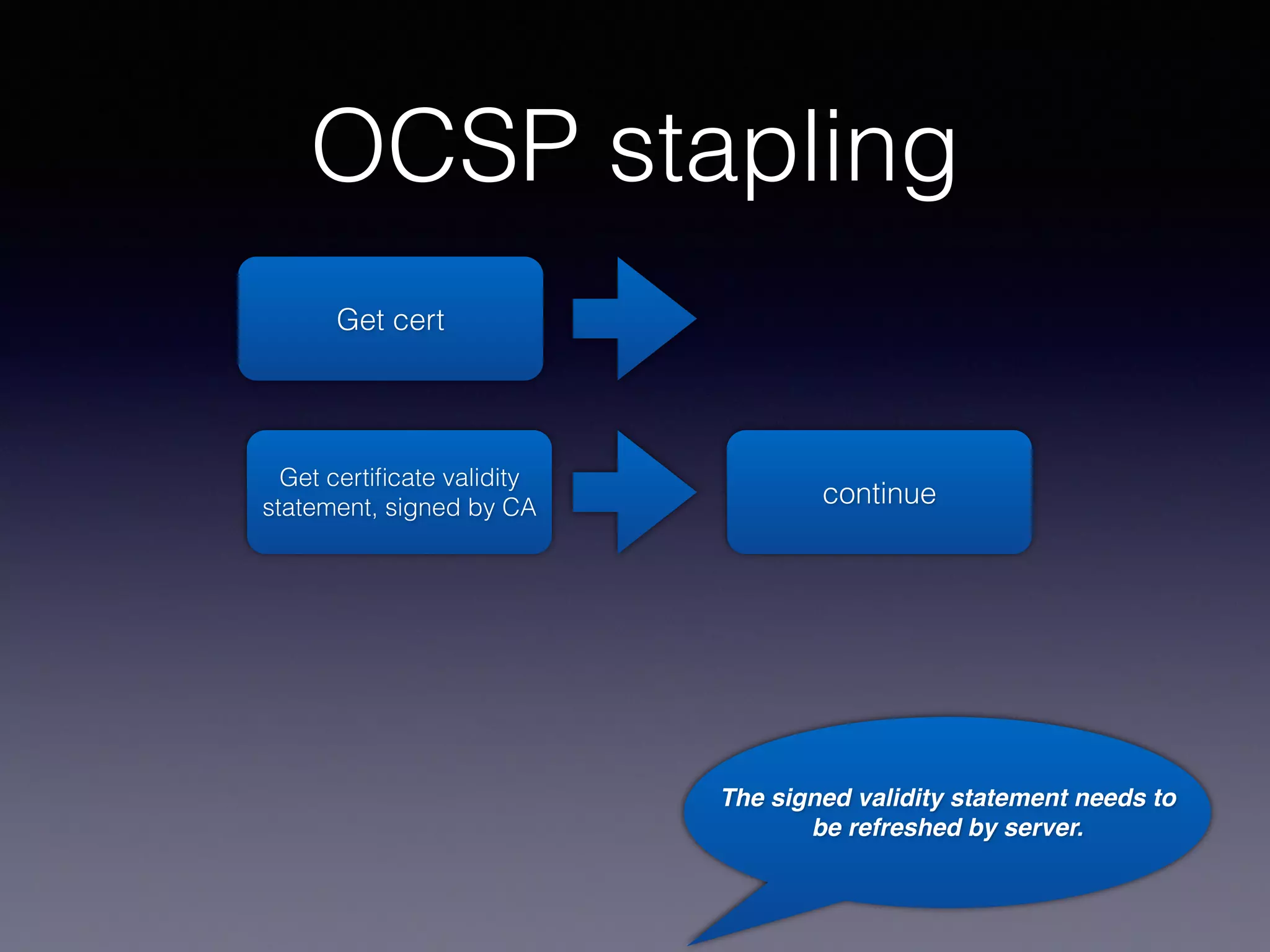 OCSP stapling

Get cert

Get certificate validity statement, signed by CA

continue

The signed validity statement needs to be refreshed by server.